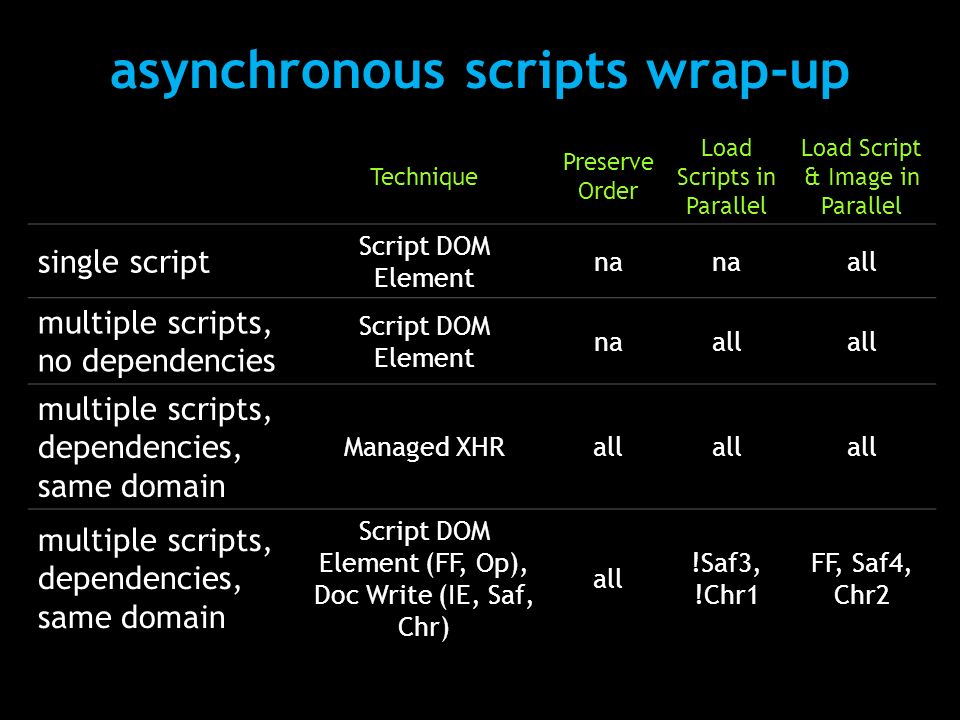 asynchronous scripts wrap-up

|  | Technique | Preserve Order | Load Scripts in Parallel | Load Script & Image in Parallel |
|---|---|---|---|---|
| single script | Script DOM Element | na | na | all |
| multiple scripts, no dependencies | Script DOM Element | na | all | all |
| multiple scripts, dependencies, same domain | Managed XHR | all | all | all |
| multiple scripts, dependencies, same domain | Script DOM Element (FF, Op), Doc Write (IE, Saf, Chr) | all | !Saf3, !Chr1 | FF, Saf4, Chr2 |